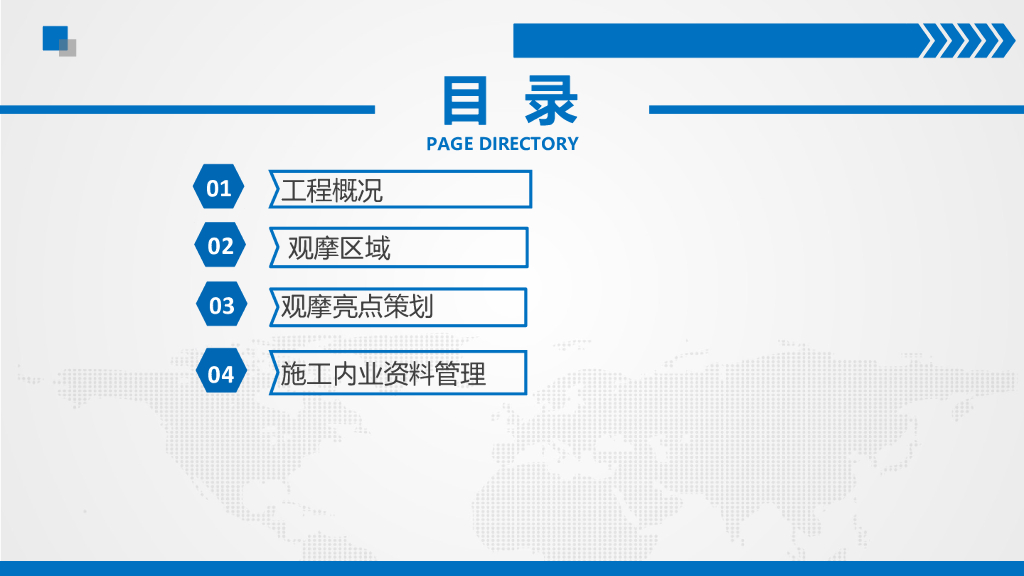 目 录
PAGE DIRECTORY

01 工程概况

02 观摩区域

03 观摩亮点策划

04 施工内业资料管理